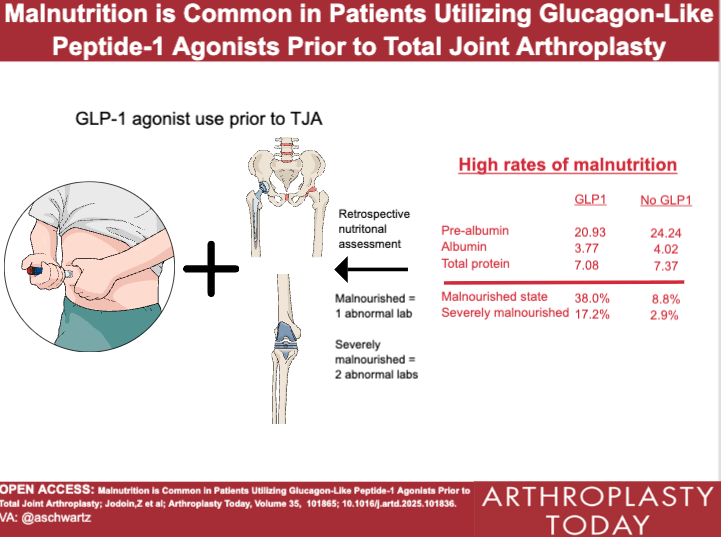 Malnutrition is Common in Patients Utilizing Glucagon-Like Peptide-1 Agonists Prior to Total Joint Arthroplasty

GLP-1 agonist use prior to TJA

Retrospective nutritonal assessment

Malnourished = 1 abnormal lab

Severely malnourished = 2 abnormal labs

High rates of malnutrition

| | GLP1 | No GLP1 |
|---|---|---|
| Pre-albumin | 20.93 | 24.24 |
| Albumin | 3.77 | 4.02 |
| Total protein | 7.08 | 7.37 |
| Malnourished state | 38.0% | 8.8% |
| Severely malnourished | 17.2% | 2.9% |

OPEN ACCESS: Malnutrition is Common in Patients Utilizing Glucagon-Like Peptide-1 Agonists Prior to Total Joint Arthroplasty; Jodoin,Z et al; Arthroplasty Today, Volume 35, 101865; 10.1016/j.artd.2025.101836.
VA: @aschwartz

ARTHROPLASTY TODAY